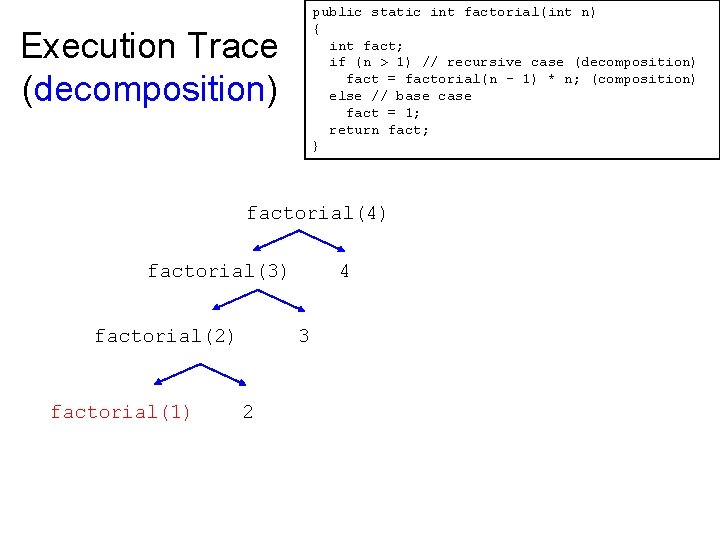 Execution Trace
(decomposition)

public static int factorial(int n)
{
  int fact;
  if (n > 1) // recursive case (decomposition)
    fact = factorial(n - 1) * n; (composition)
  else // base case
    fact = 1;
  return fact;
}

factorial(4)

factorial(3) 4

factorial(2) 3

factorial(1) 2